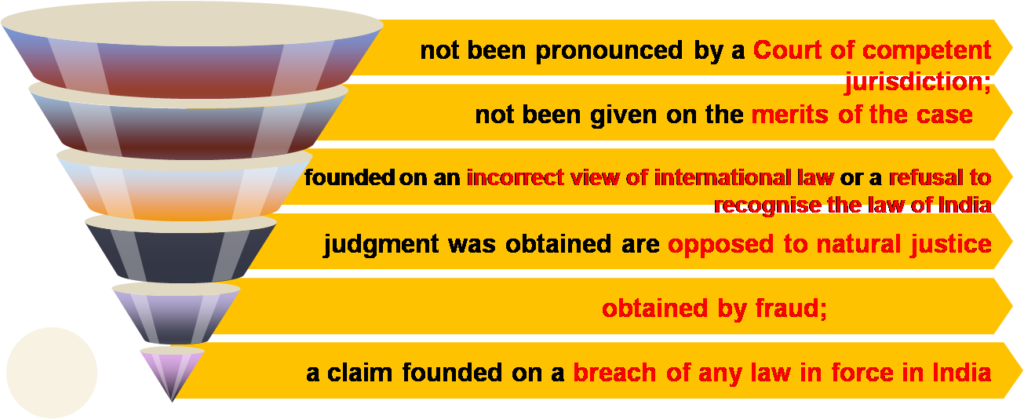 not been pronounced by a Court of competent jurisdiction;

not been given on the merits of the case

founded on an incorrect view of international law or a refusal to recognise the law of India

judgment was obtained are opposed to natural justice

obtained by fraud;

a claim founded on a breach of any law in force in India